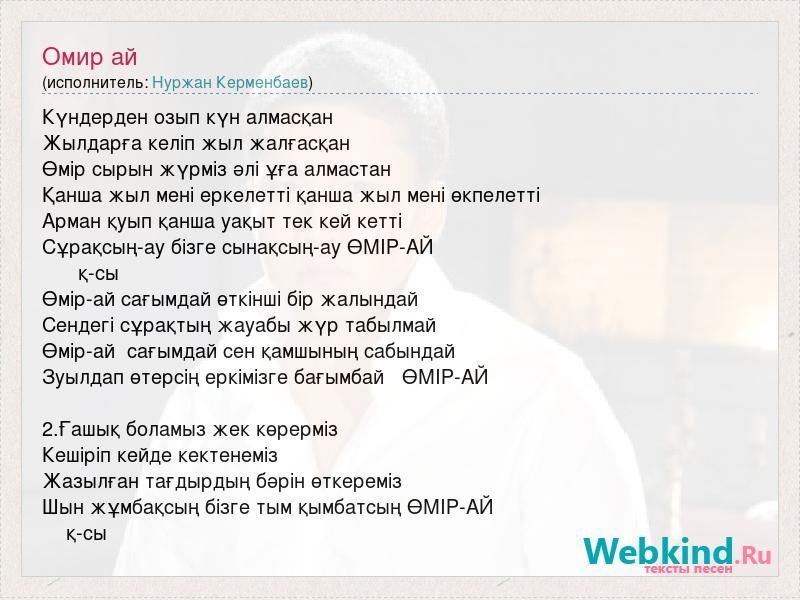 Омир ай
(исполнитель: Нуржан Керменбаев)

Күндерден озып күн алмасқан
Жылдарға келіп жыл жалғасқан
Өмір сырын жүрміз әлі ұға алмастан
Қанша жыл мені еркелетті қанша жыл мені өкпелетті
Арман қуып қанша уақыт тек кей кетті
Сұрақсың-ау бізге сынақсың-ау ӨМІР-АЙ
қ-сы
Өмір-ай сағымдай өткінші бір жалындай
Сендегі сұрақтың жауабы жүр табылмай
Өмір-ай сағымдай сен қамшының сабындай
Зуылдап өтерсің еркімізге бағымбай ӨМІР-АЙ

2.Ғашық боламыз жек көрерміз
Кешіріп кейде кектенеміз
Жазылған тағдырдың бәрін өткереміз
Шын жұмбақсың бізге тым қымбатсың ӨМІР-АЙ
қ-сы

Webkind.Ru
тексты песен